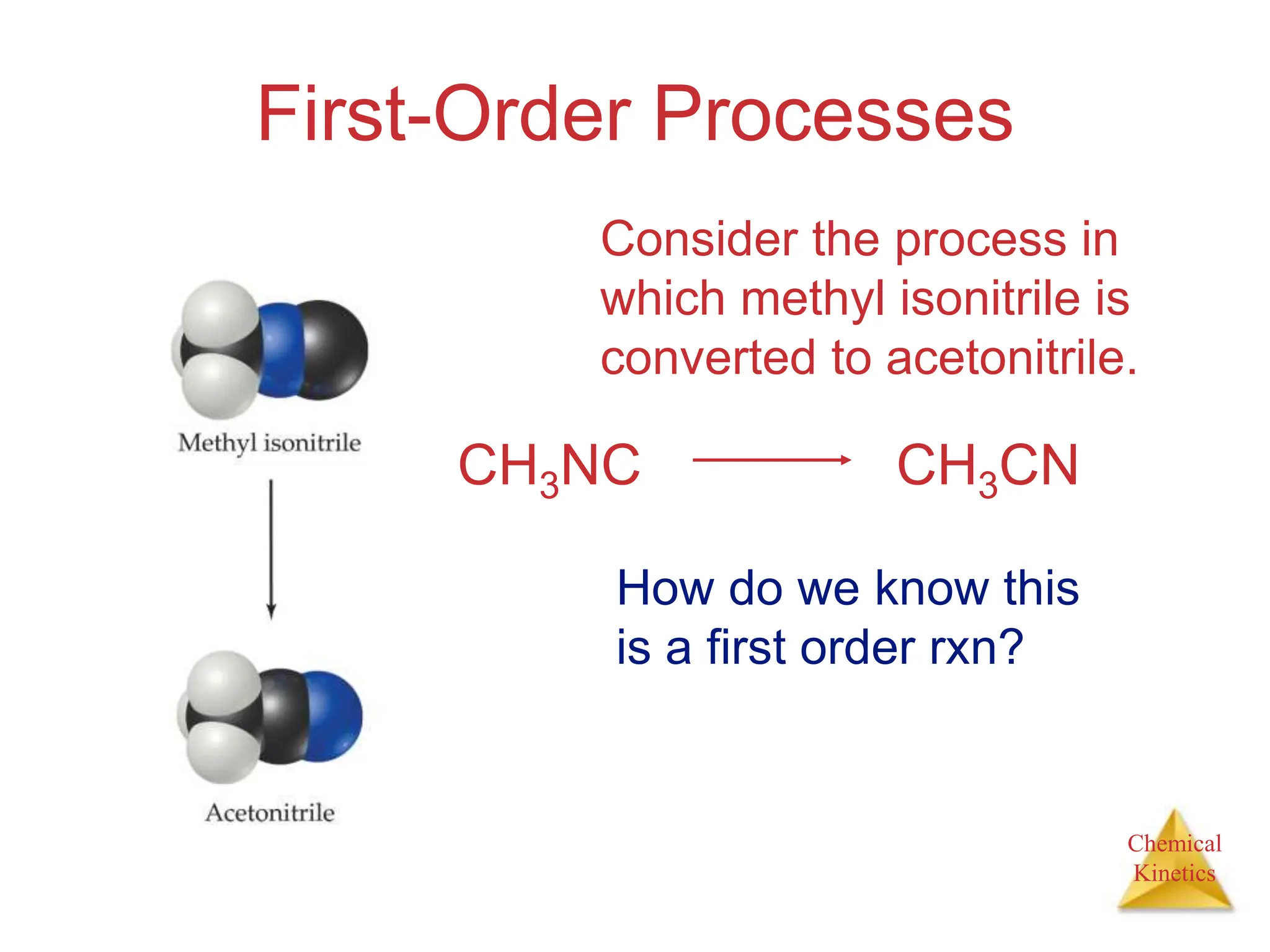 First-Order Processes

Methyl isonitrile

Acetonitrile

Consider the process in which methyl isonitrile is converted to acetonitrile.

$CH_3NC \longrightarrow CH_3CN$

How do we know this is a first order rxn?

Chemical Kinetics